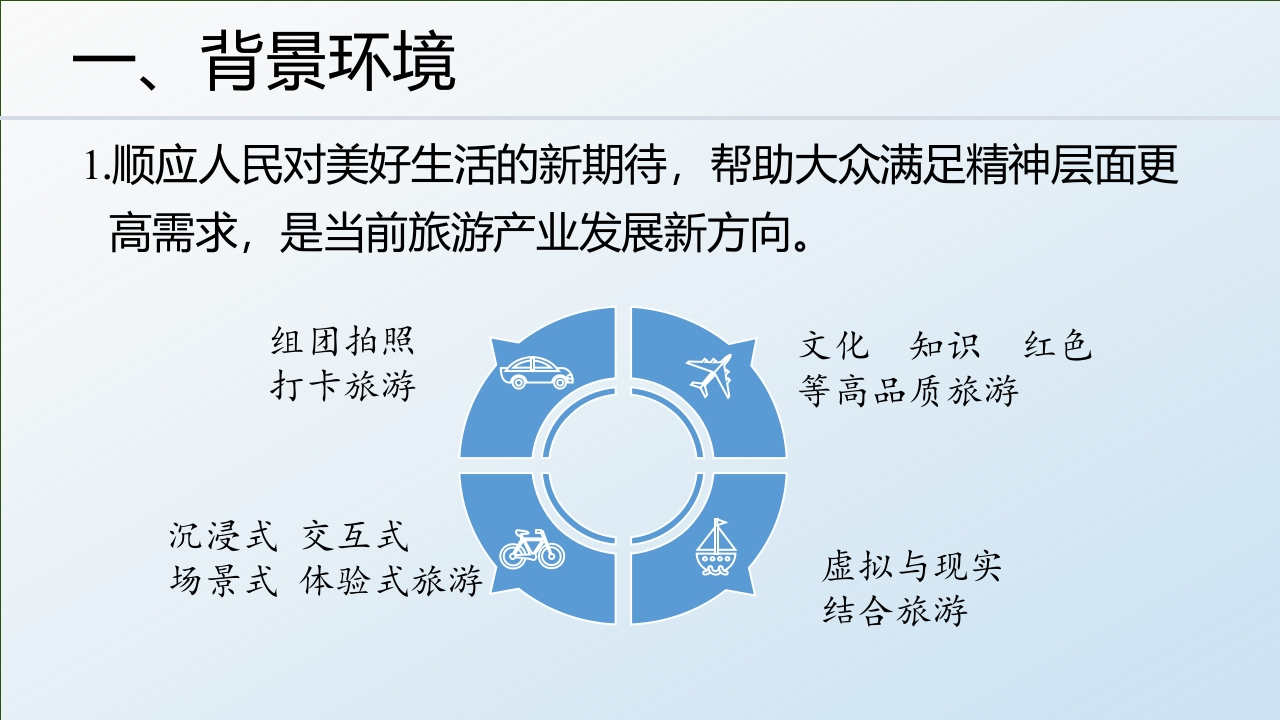 一、背景环境

1.顺应人民对美好生活的新期待，帮助大众满足精神层面更高需求，是当前旅游产业发展新方向。

组团拍照
打卡旅游

文化　知识　红色
等高品质旅游

沉浸式　交互式
场景式　体验式旅游

虚拟与现实
结合旅游